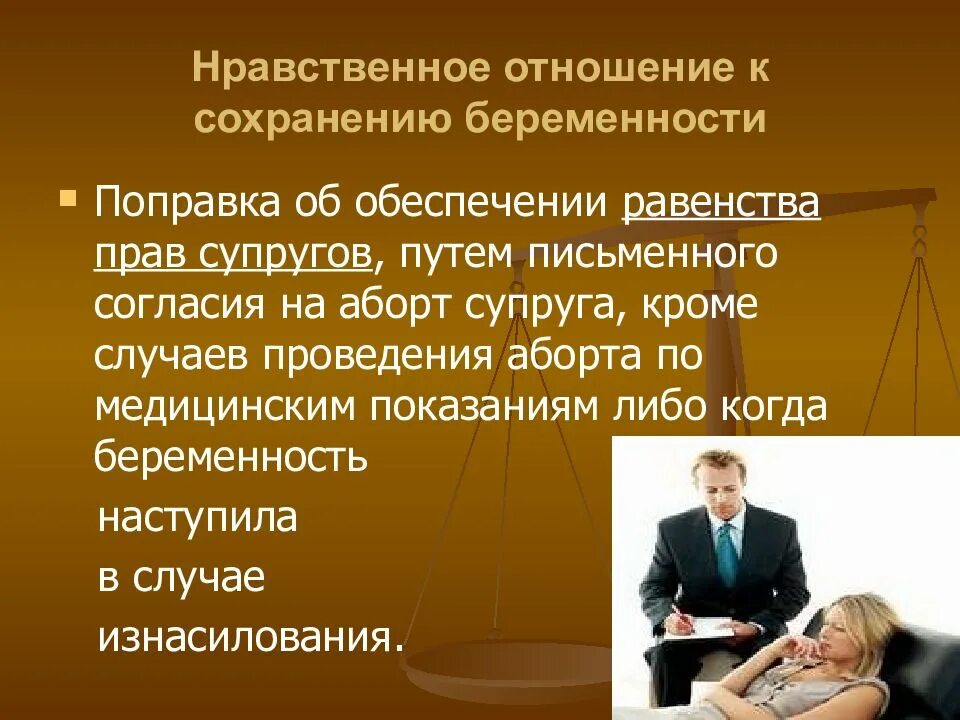 Нравственное отношение к сохранению беременности

Поправка об обеспечении равенства прав супругов, путем письменного согласия на аборт супруга, кроме случаев проведения аборта по медицинским показаниям либо когда беременность наступила в случае изнасилования.